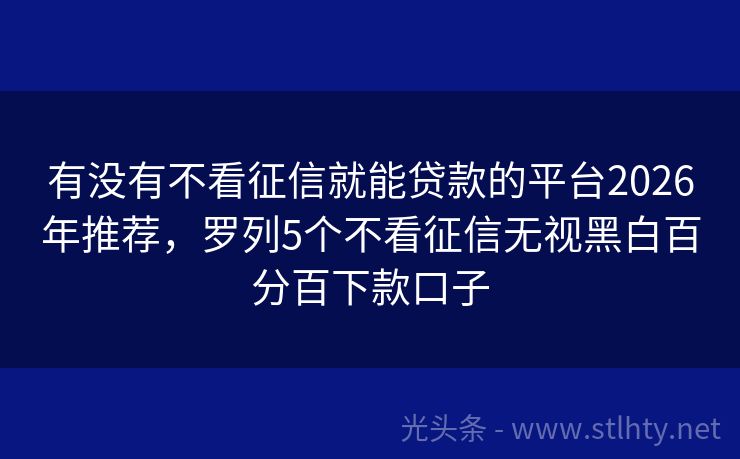 有没有不看征信就能贷款的平台2026年推荐，罗列5个不看征信无视黑白百分百下款口子

光头条 - www.stlhty.net